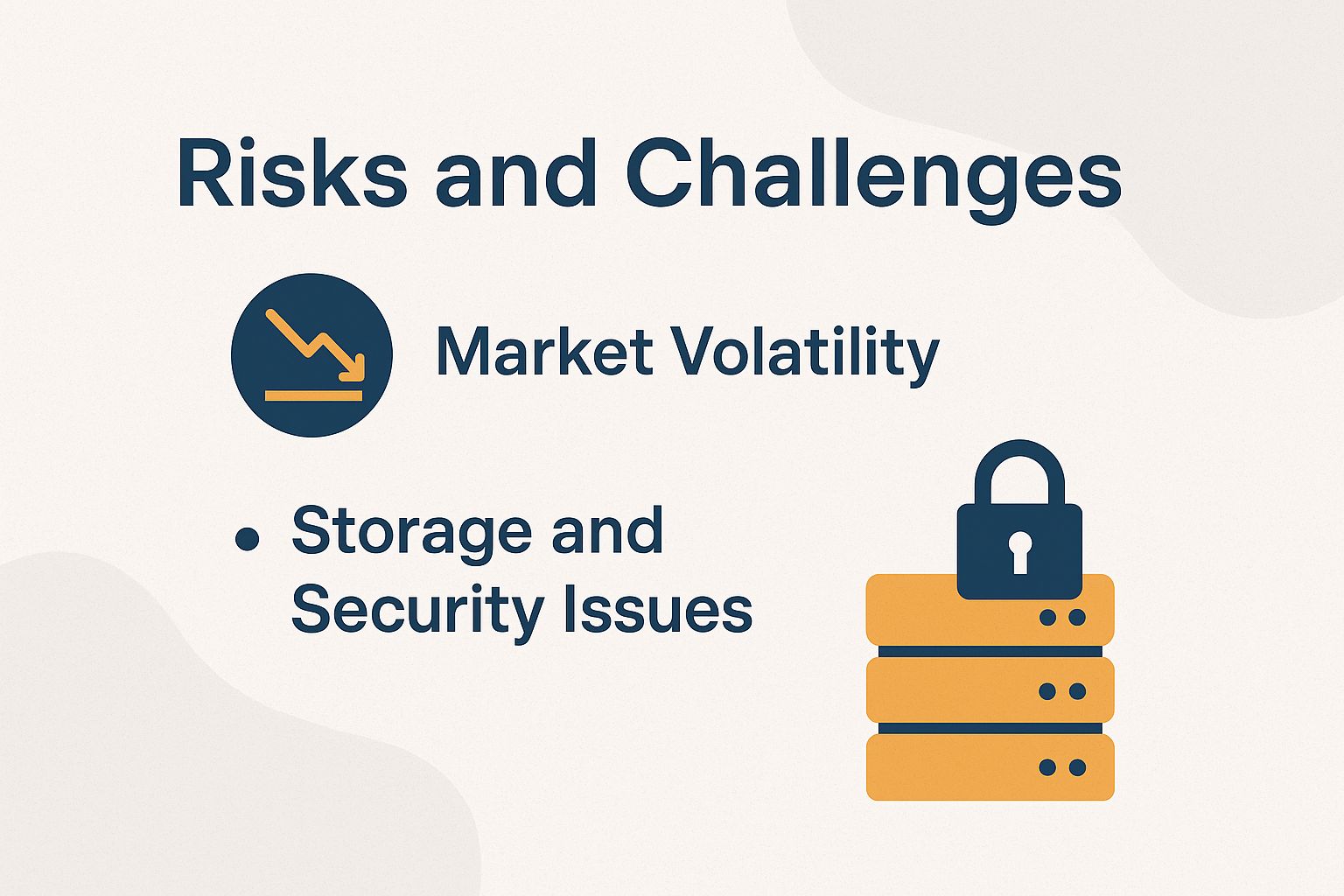 Risks and Challenges

Market Volatility

• Storage and Security Issues